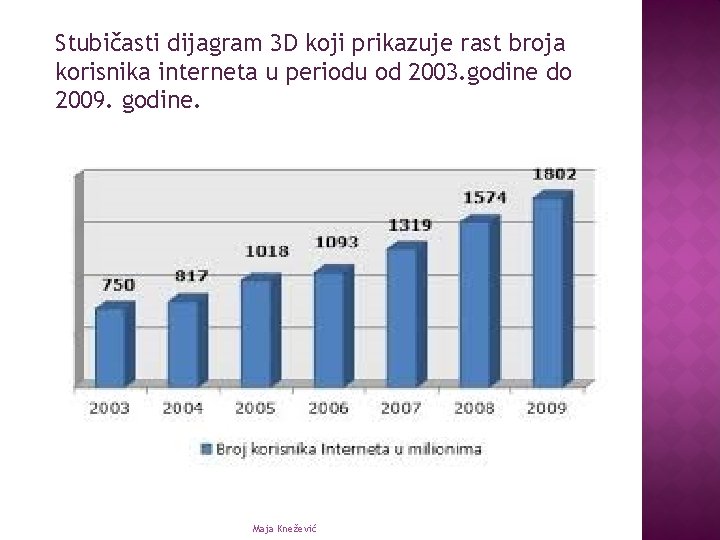 Stubičasti dijagram 3D koji prikazuje rast broja korisnika interneta u periodu od 2003.godine do 2009. godine.

750
817
1018
1093
1319
1574
1802

2003 2004 2005 2006 2007 2008 2009

Broj korisnika Interneta u milionima

Maja Knežević